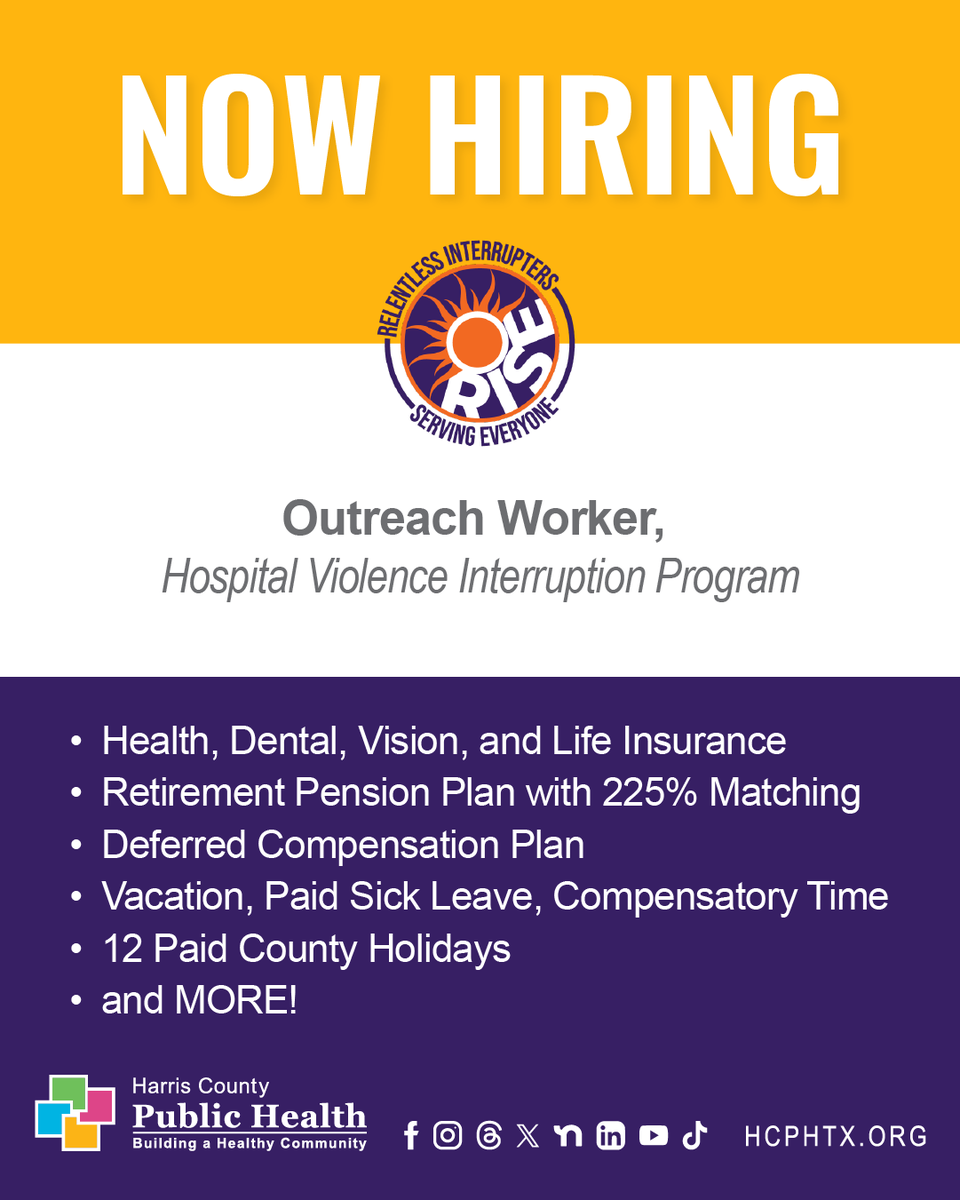 NOW HIRING

RELENTLESS INTERRUPTERS
RISE
SERVING EVERYONE

Outreach Worker,
Hospital Violence Interruption Program

• Health, Dental, Vision, and Life Insurance
• Retirement Pension Plan with 225% Matching
• Deferred Compensation Plan
• Vacation, Paid Sick Leave, Compensatory Time
• 12 Paid County Holidays
• and MORE!

Harris County
Public Health
Building a Healthy Community

HCPHTX.ORG